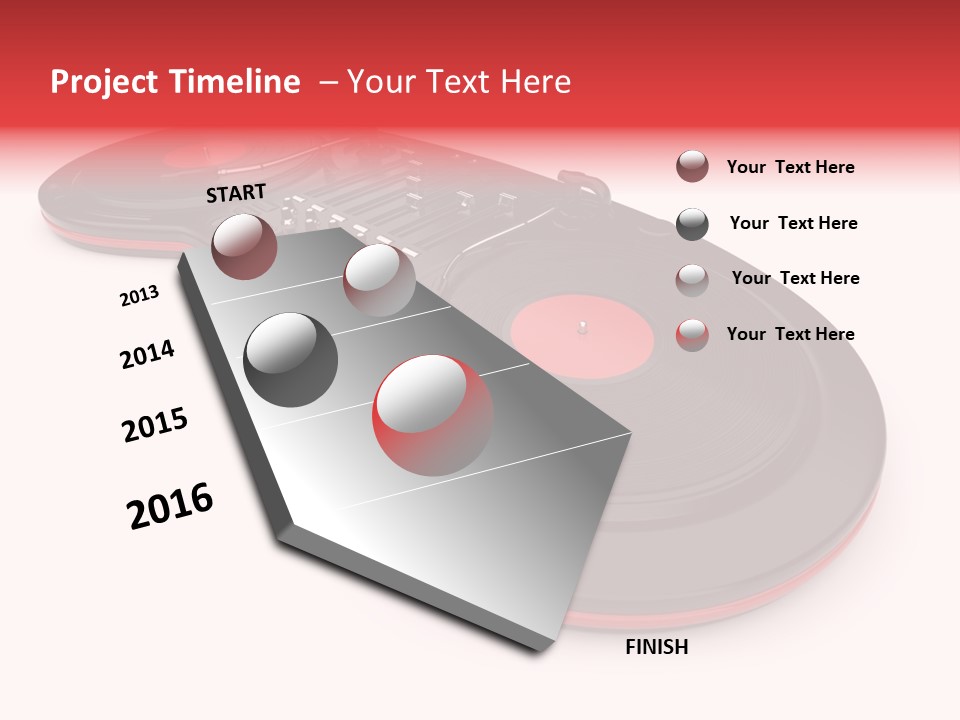 Project Timeline – Your Text Here

START

2013

2014

2015

2016

FINISH

Your Text Here

Your Text Here

Your Text Here

Your Text Here